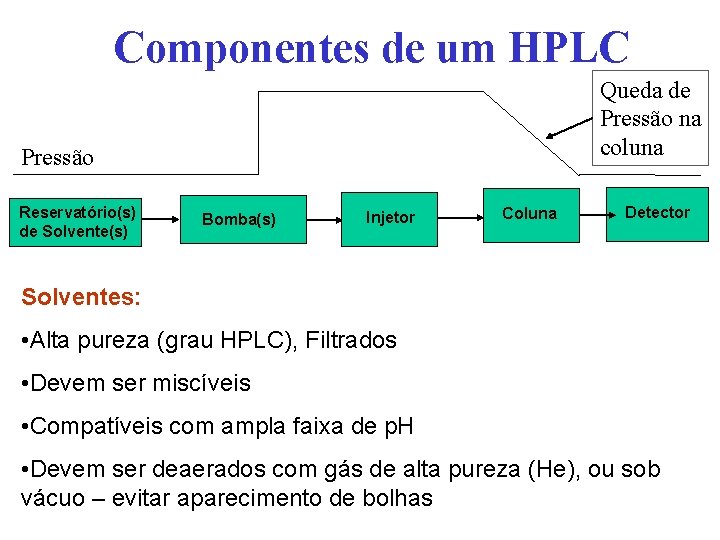 Componentes de um HPLC

Queda de Pressão na coluna

Pressão

Reservatório(s) de Solvente(s)

Bomba(s)

Injetor

Coluna

Detector

Solventes:

•Alta pureza (grau HPLC), Filtrados

•Devem ser miscíveis

•Compatíveis com ampla faixa de pH

•Devem ser deaerados com gás de alta pureza (He), ou sob vácuo – evitar aparecimento de bolhas